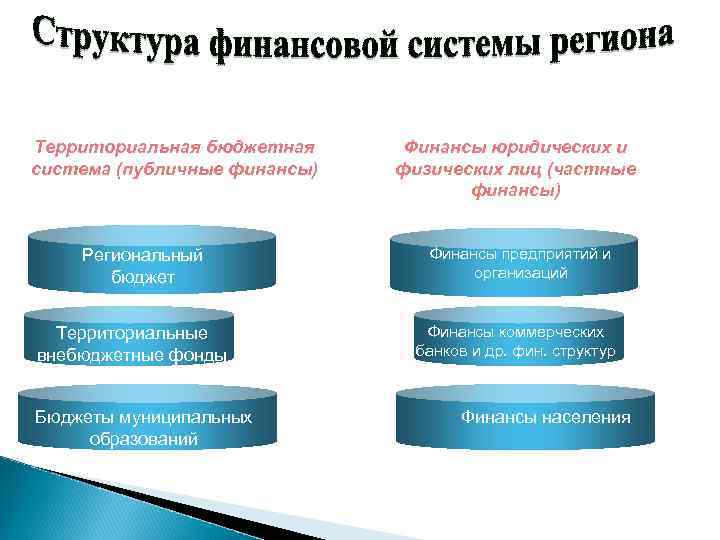 Структура финансовой системы региона

Территориальная бюджетная система (публичные финансы)

Региональный бюджет

Территориальные внебюджетные фонды

Бюджеты муниципальных образований

Финансы юридических и физических лиц (частные финансы)

Финансы предприятий и организаций

Финансы коммерческих банков и др. фин. структур

Финансы населения